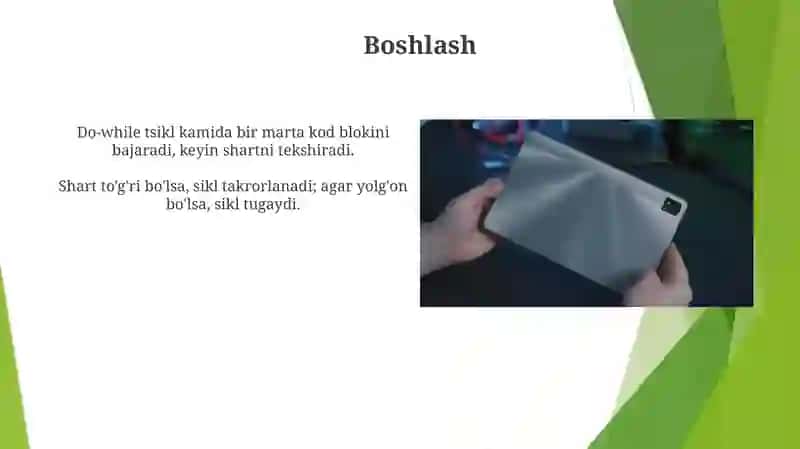 Boshlash

Do-while tsikl kamida bir marta kod blokini bajaradi, keyin shartni tekshiradi.

Shart to'g'ri bo'lsa, sikl takrorlanadi; agar yolg'on bo'lsa, sikl tugaydi.